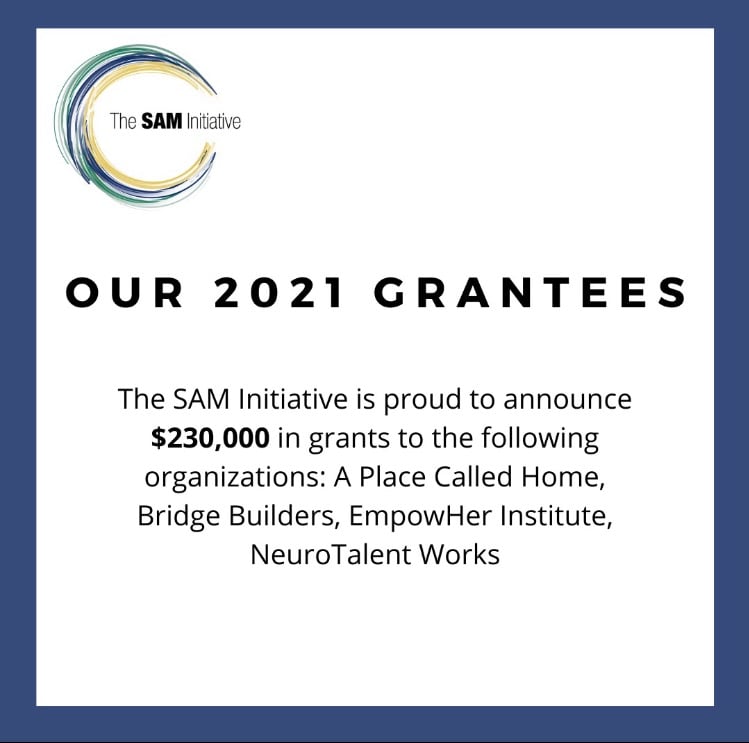 The SAM Initiative

OUR 2021 GRANTEES

The SAM Initiative is proud to announce $230,000 in grants to the following organizations: A Place Called Home, Bridge Builders, EmpowHer Institute, NeuroTalent Works